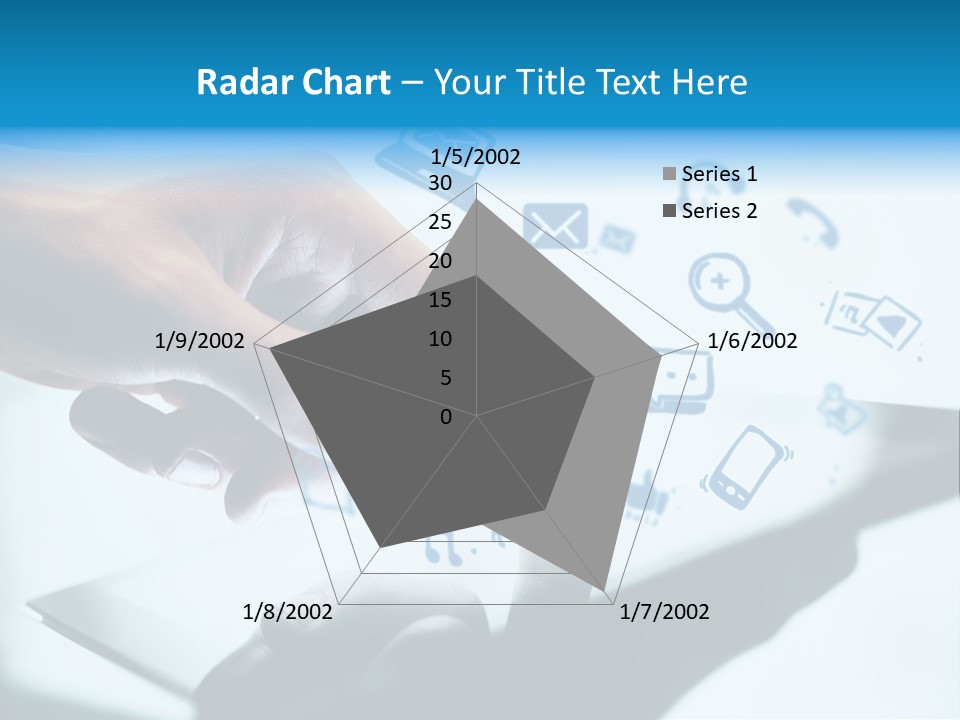 Radar Chart – Your Title Text Here

1/5/2002
30
25
20
15
10
5
0
1/6/2002
1/7/2002
1/8/2002
1/9/2002

Series 1
Series 2